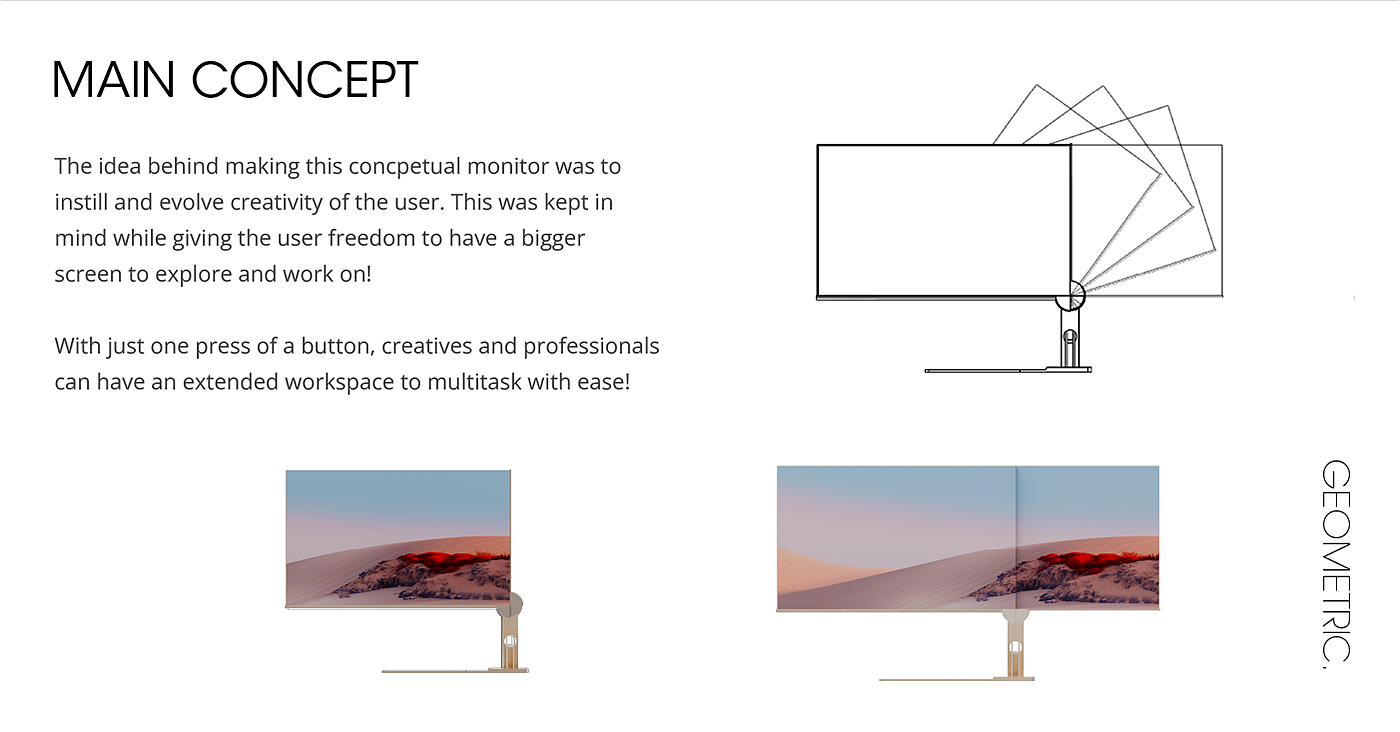 MAIN CONCEPT

The idea behind making this concpetual monitor was to instill and evolve creativity of the user. This was kept in mind while giving the user freedom to have a bigger screen to explore and work on!

With just one press of a button, creatives and professionals can have an extended workspace to multitask with ease!

GEOMETRIC.